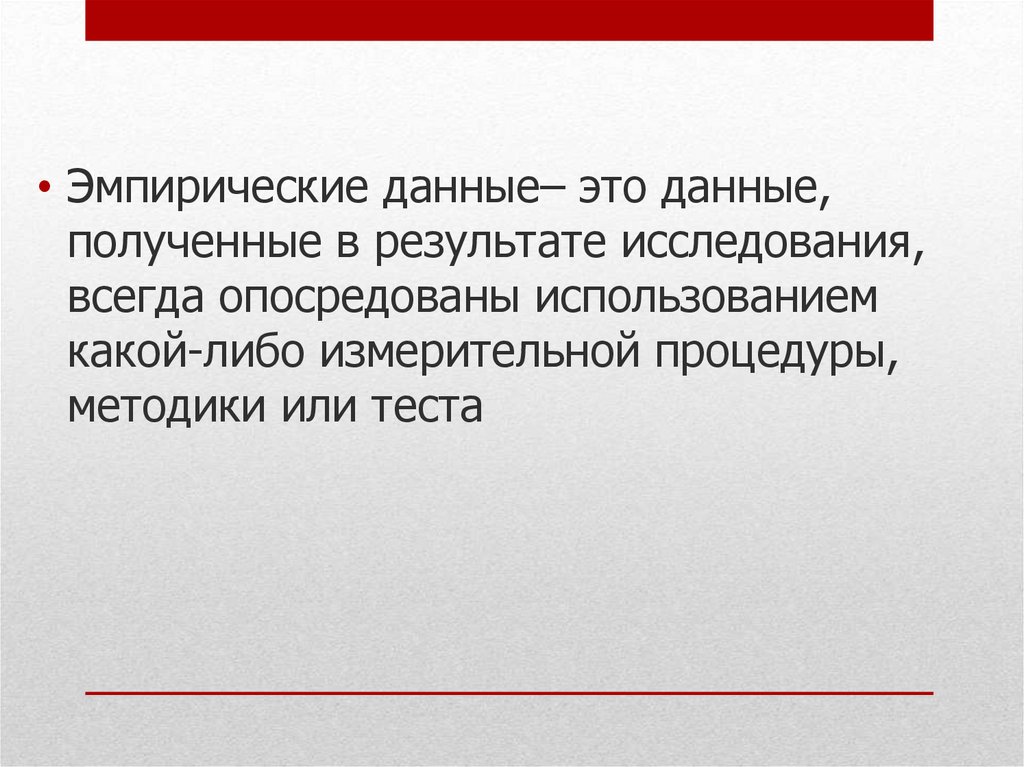 • Эмпирические данные– это данные, полученные в результате исследования, всегда опосредованы использованием какой-либо измерительной процедуры, методики или теста